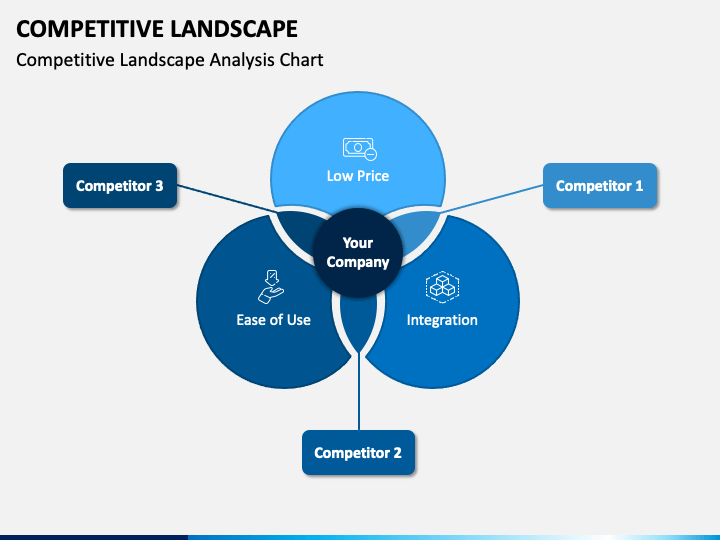 COMPETITIVE LANDSCAPE

Competitive Landscape Analysis Chart

Low Price

Competitor 3

Competitor 1

Your Company

Ease of Use

Integration

Competitor 2